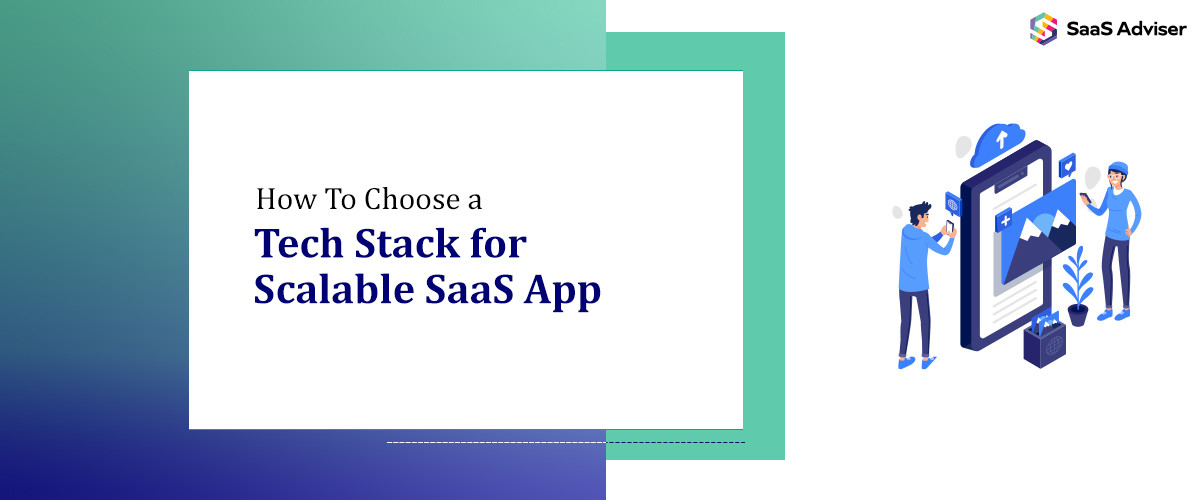 SaaS Adviser

How To Choose a
Tech Stack for
Scalable SaaS App